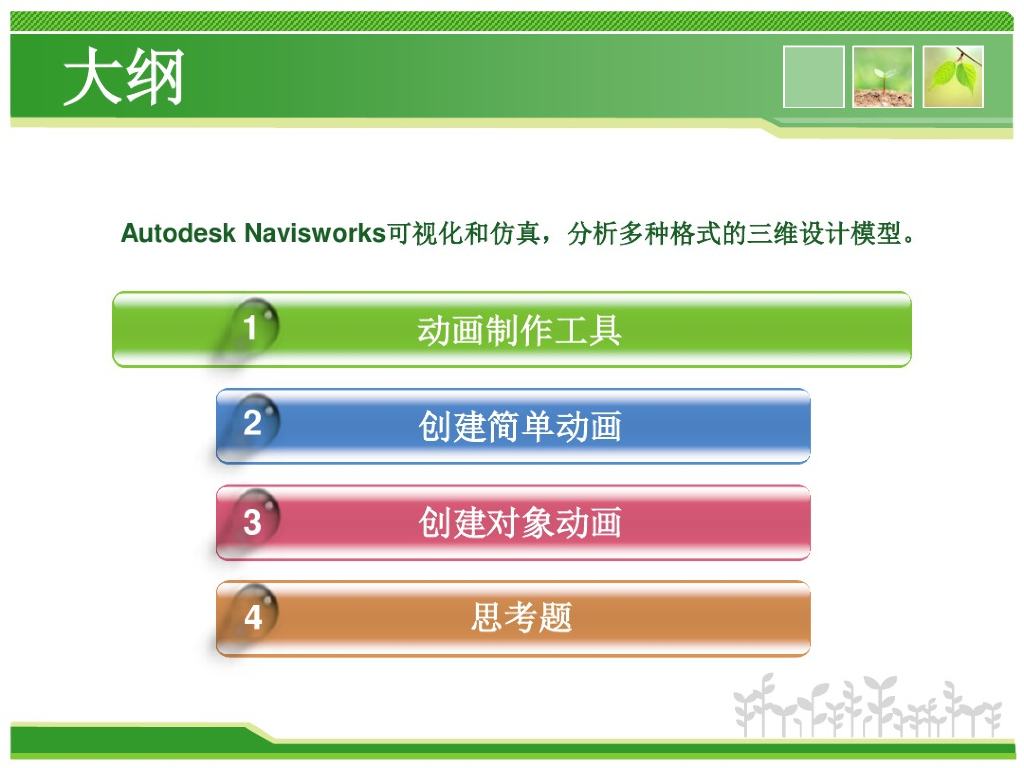 大纲

Autodesk Navisworks可视化和仿真，分析多种格式的三维设计模型。

1 动画制作工具

2 创建简单动画

3 创建对象动画

4 思考题